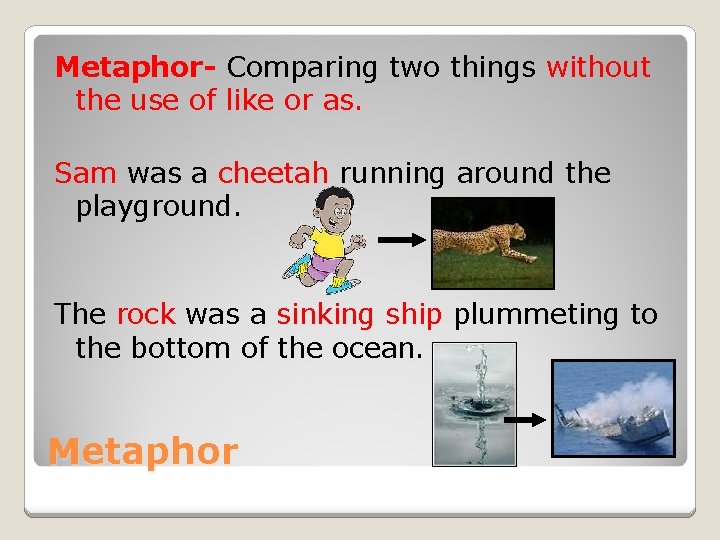 Metaphor- Comparing two things without the use of like or as.

Sam was a cheetah running around the playground.

The rock was a sinking ship plummeting to the bottom of the ocean.

Metaphor